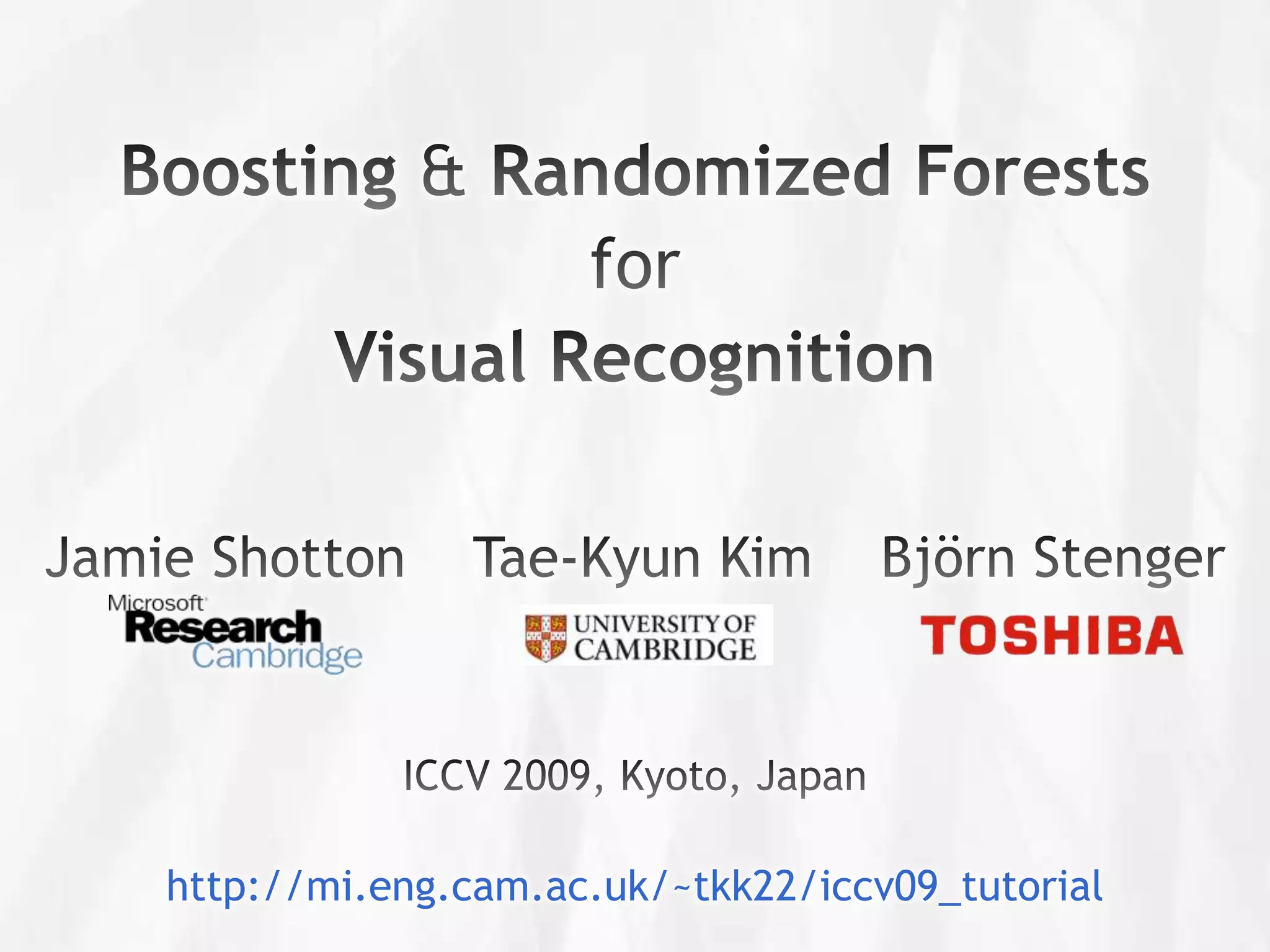 Boosting & Randomized Forests
for
Visual Recognition

Jamie Shotton
Microsoft Research Cambridge

Tae-Kyun Kim
UNIVERSITY OF CAMBRIDGE

Björn Stenger
TOSHIBA

ICCV 2009, Kyoto, Japan

http://mi.eng.cam.ac.uk/~tkk22/iccv09_tutorial